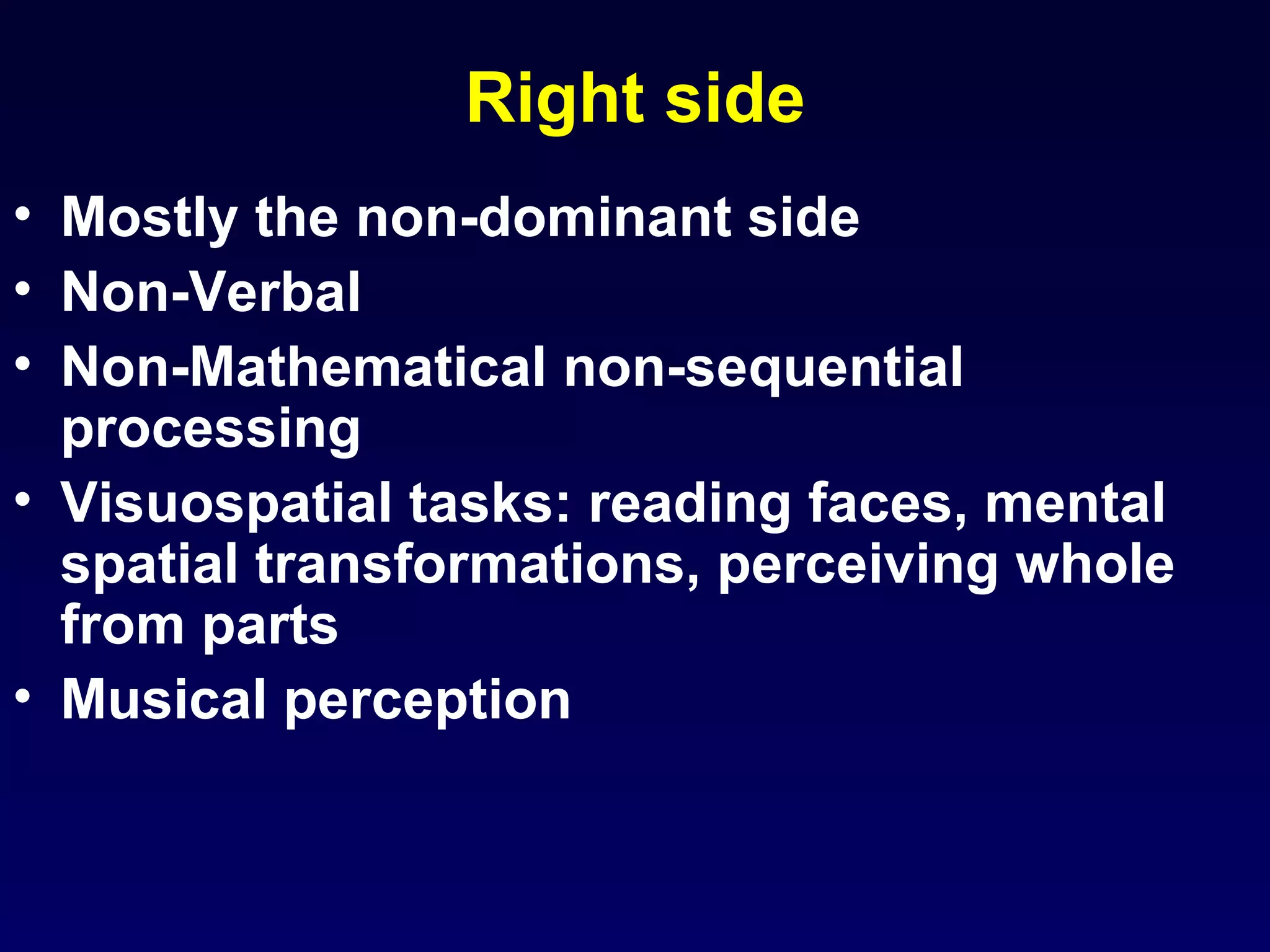 Right side

• Mostly the non-dominant side
• Non-Verbal
• Non-Mathematical non-sequential processing
• Visuospatial tasks: reading faces, mental spatial transformations, perceiving whole from parts
• Musical perception